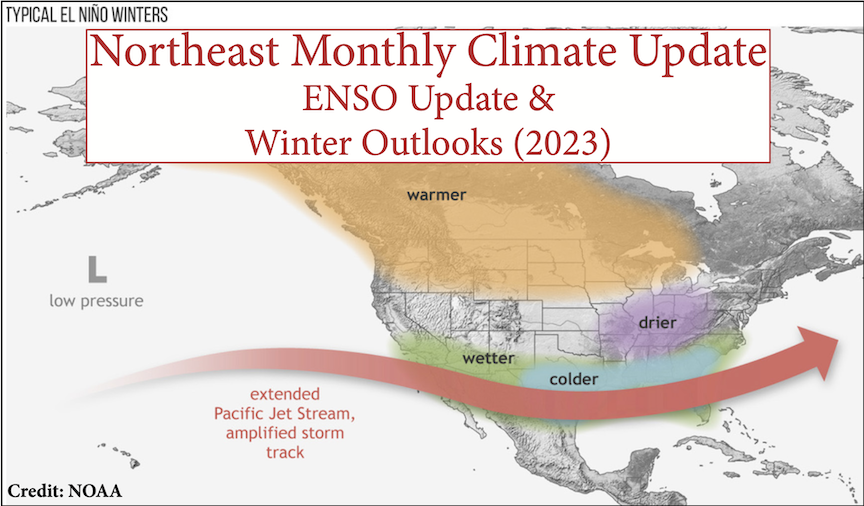 TYPICAL EL NIÑO WINTERS

Northeast Monthly Climate Update
ENSO Update &
Winter Outlooks (2023)

warmer

L
low pressure

drier

wetter

colder

extended
Pacific Jet Stream,
amplified storm
track

Credit: NOAA